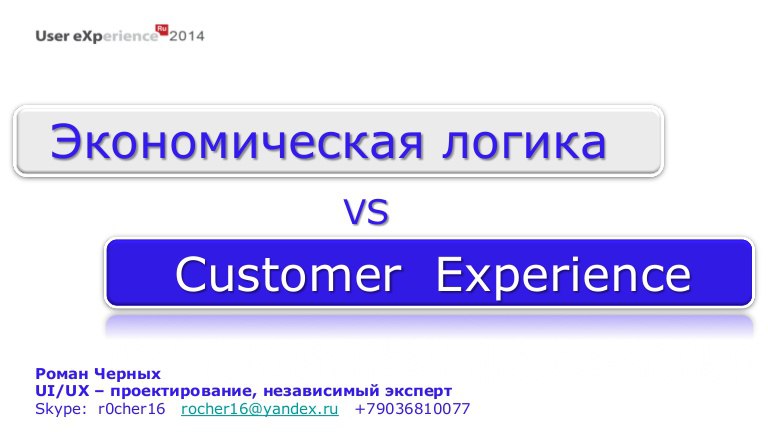 User eXperience Ru 2014

Экономическая логика

VS

Customer Experience

Роман Черных
UI/UX – проектирование, независимый эксперт
Skype: r0cher16 rocher16@yandex.ru +79036810077